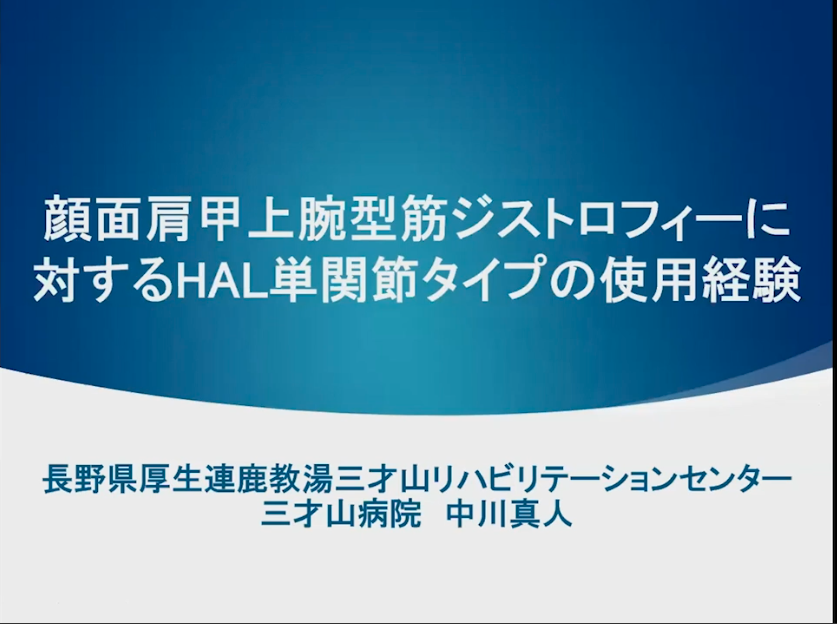 顔面肩甲上腕型筋ジストロフィーに対するHAL単関節タイプの使用経験

長野県厚生連鹿教湯三才山リハビリテーションセンター
三才山病院　中川真人